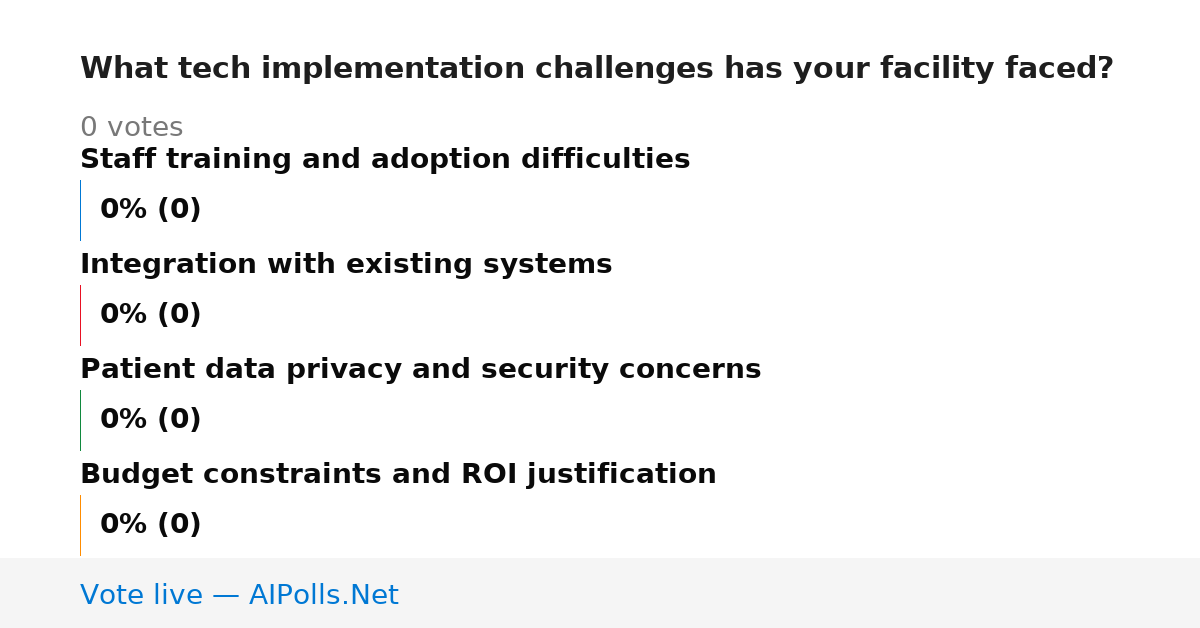 What tech implementation challenges has your facility faced?

0 votes

Staff training and adoption difficulties

0% (0)

Integration with existing systems

0% (0)

Patient data privacy and security concerns

0% (0)

Budget constraints and ROI justification

0% (0)

Vote live — AIPolls.Net